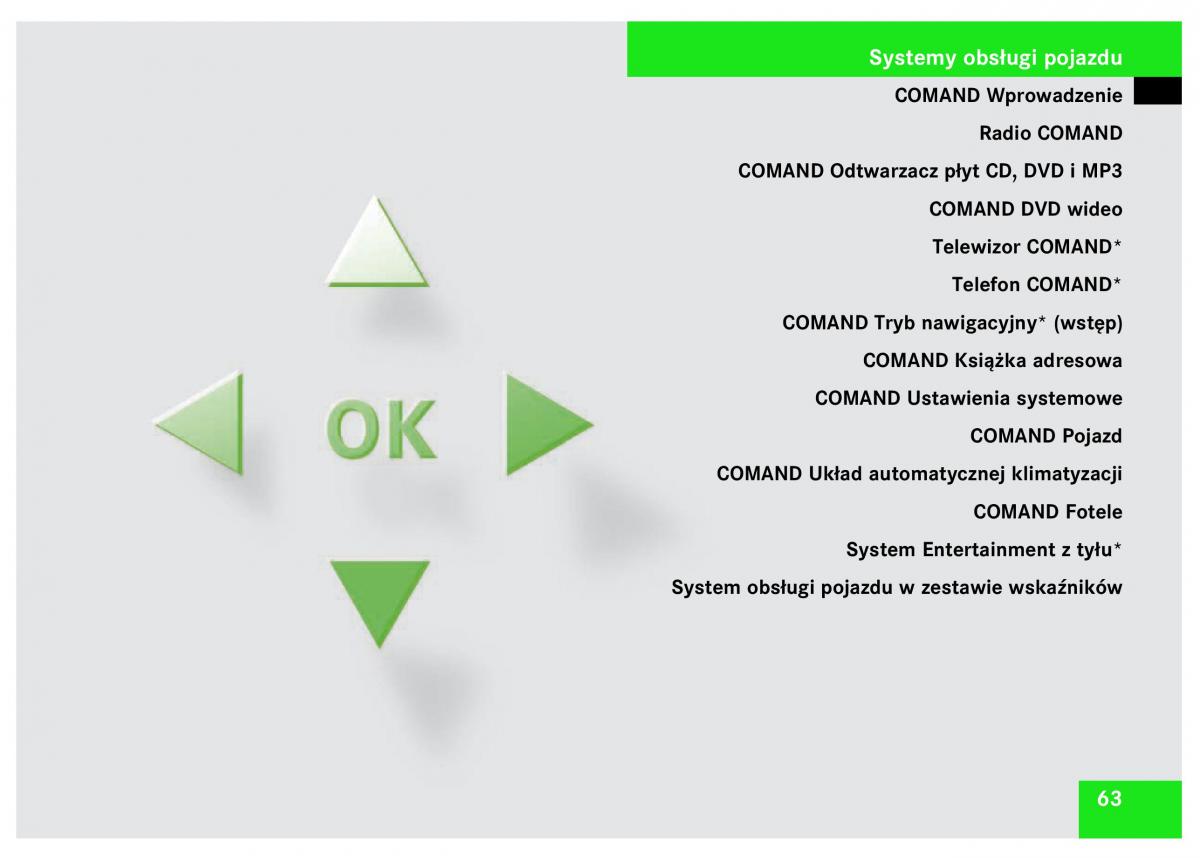 Systemy obsługi pojazdu

COMAND Wprowadzenie

Radio COMAND

COMAND Odtwarzacz płyt CD, DVD i MP3

COMAND DVD wideo

Telewizor COMAND*

Telefon COMAND*

COMAND Tryb nawigacyjny* (wstęp)

COMAND Książka adresowa

COMAND Ustawienia systemowe

COMAND Pojazd

COMAND Układ automatycznej klimatyzacji

COMAND Fotele

System Entertainment z tyłu*

System obsługi pojazdu w zestawie wskaźników

OK

63